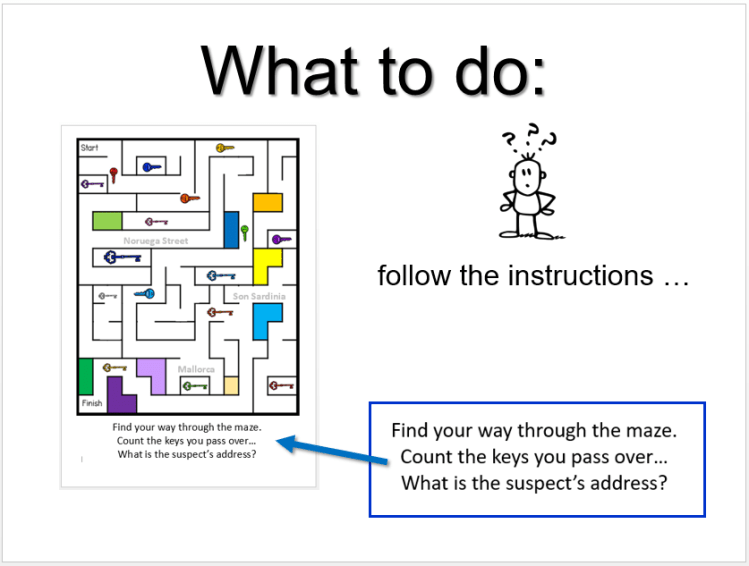 What to do:

Start

Noruega Street

Son Sardinia

Mallorca

Finish

Find your way through the maze.
Count the keys you pass over...
What is the suspect's address?

follow the instructions …

Find your way through the maze.
Count the keys you pass over…
What is the suspect's address?